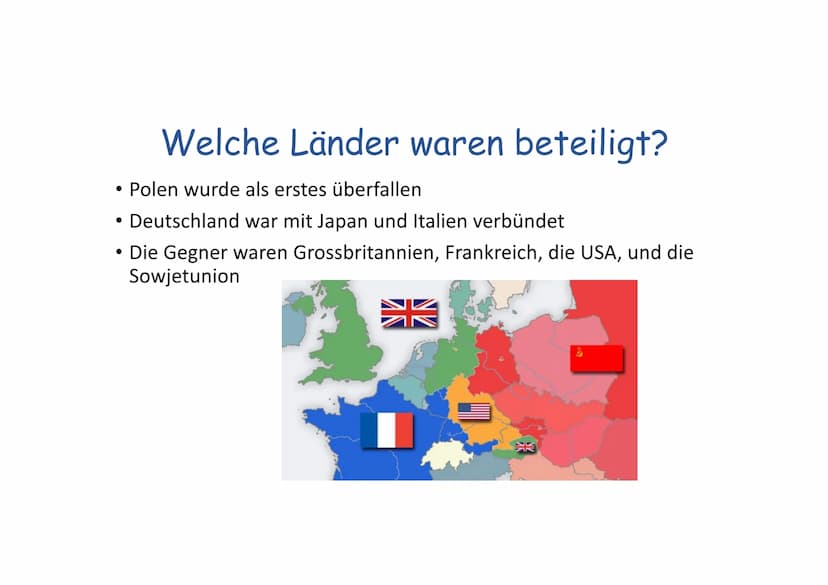 Welche Länder waren beteiligt?

• Polen wurde als erstes überfallen

• Deutschland war mit Japan und Italien verbündet

• Die Gegner waren Grossbritannien, Frankreich, die USA, und die Sowjetunion